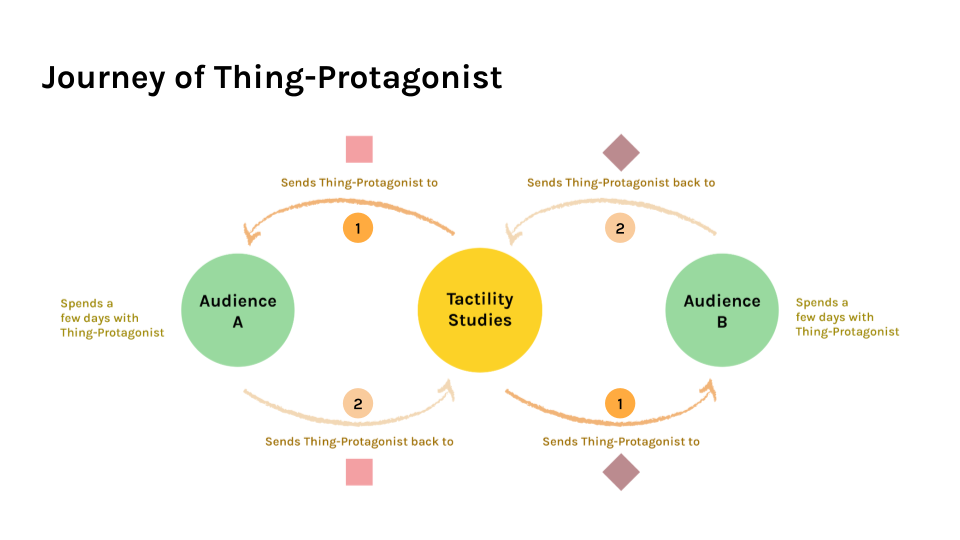 Journey of Thing-Protagonist

Sends Thing-Protagonist to

1

Sends Thing-Protagonist back to

2

Spends a few days with Thing-Protagonist

Audience A

Tactility Studies

Audience B

Spends a few days with Thing-Protagonist

2

Sends Thing-Protagonist back to

1

Sends Thing-Protagonist to